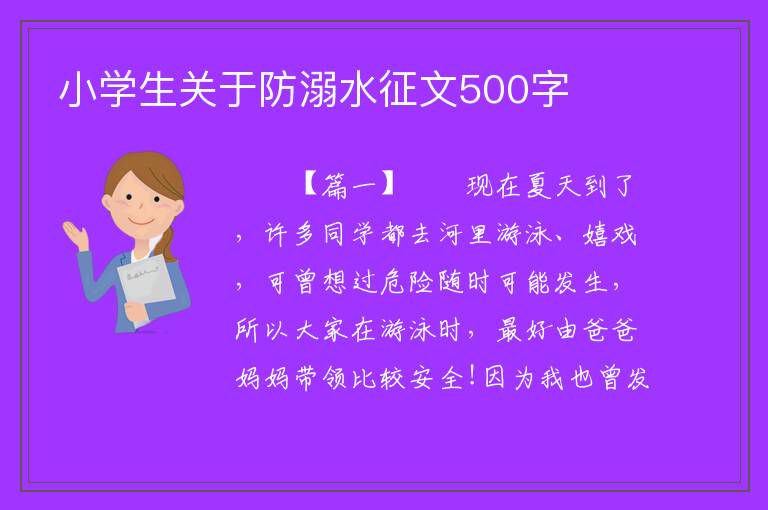 小学生关于防溺水征文500字

【篇一】　　现在夏天到了，许多同学都去河里游泳、嬉戏，可曾想过危险随时可能发生，所以大家在游泳时，最好由爸爸妈妈带领比较安全!因为我也曾发